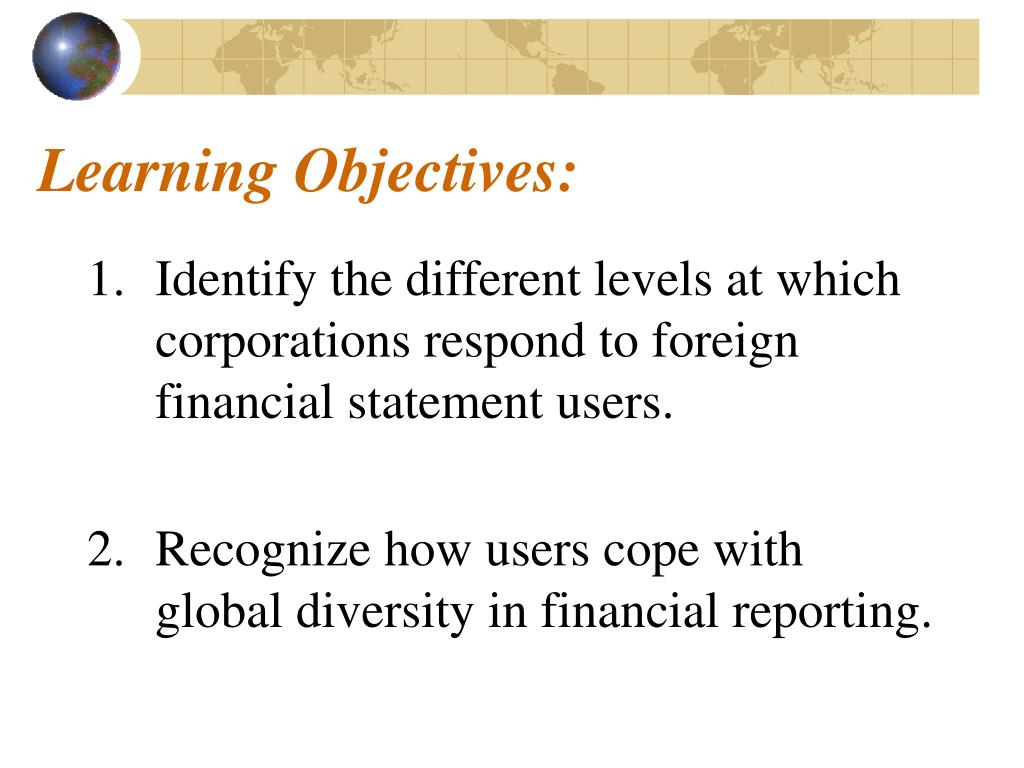 Learning Objectives:

1. Identify the different levels at which corporations respond to foreign financial statement users.

2. Recognize how users cope with global diversity in financial reporting.